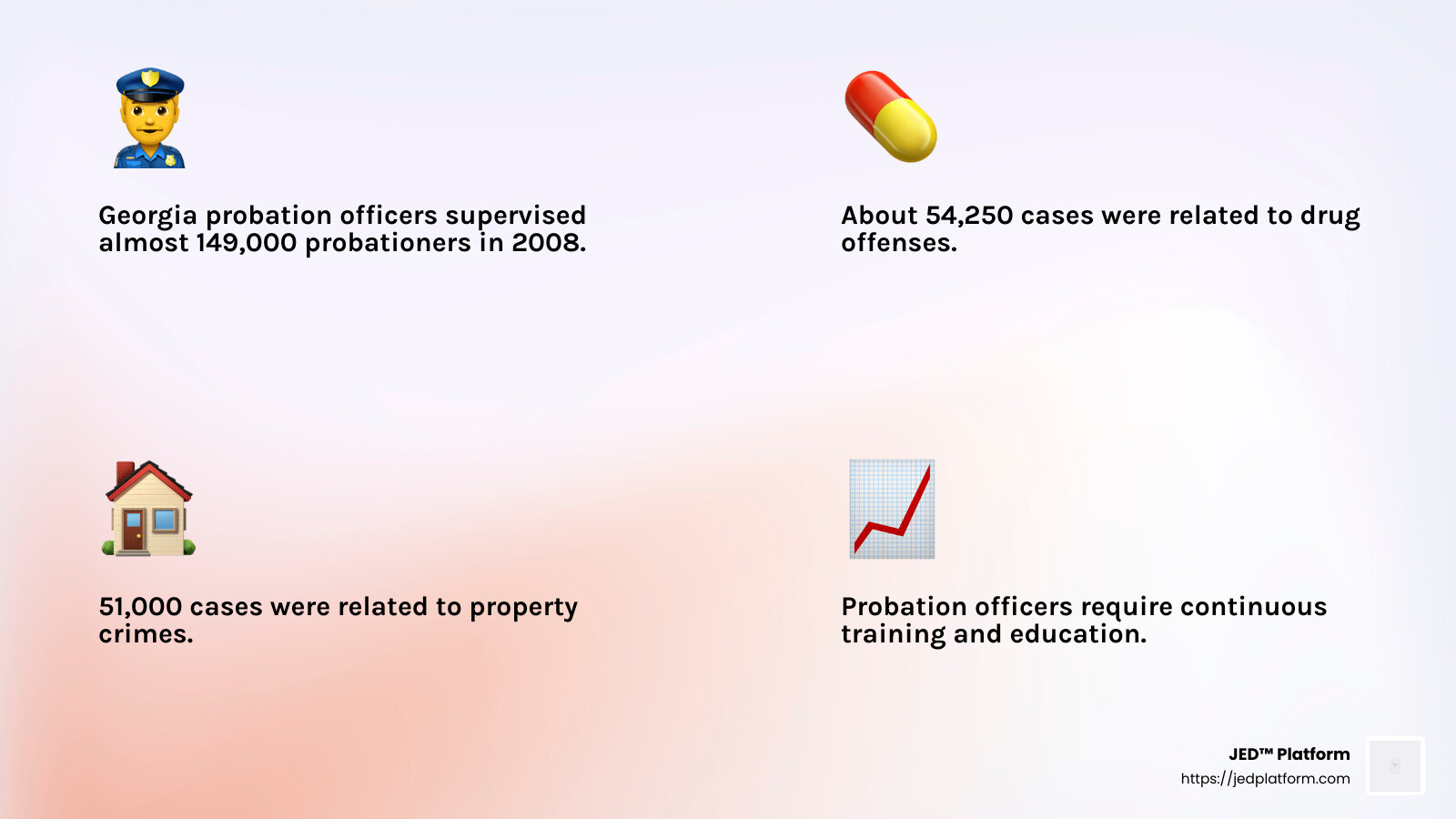 Georgia probation officers supervised almost 149,000 probationers in 2008.

About 54,250 cases were related to drug offenses.

51,000 cases were related to property crimes.

Probation officers require continuous training and education.

JED™ Platform
https://jedplatform.com